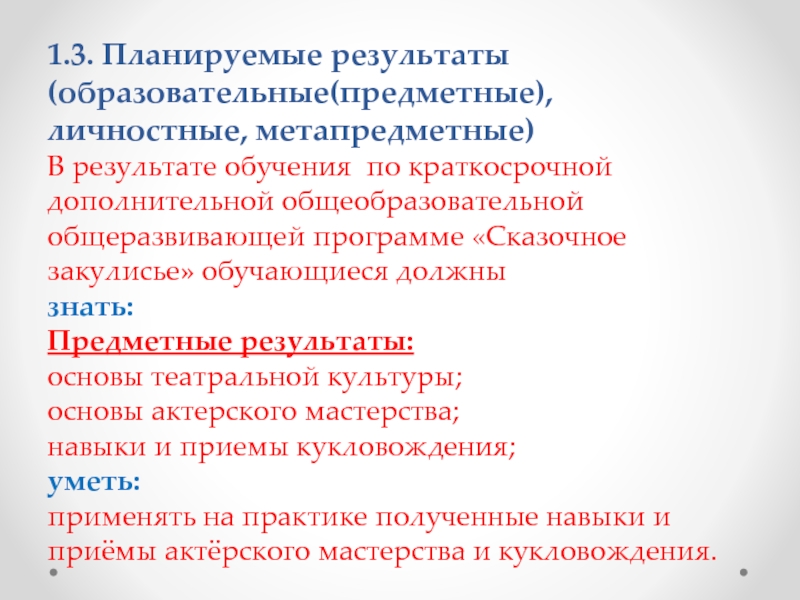 1.3. Планируемые результаты (образовательные(предметные), личностные, метапредметные)
В результате обучения по краткосрочной дополнительной общеобразовательной общеразвивающей программе «Сказочное закулисье» обучающиеся должны
знать:
Предметные результаты:
основы театральной культуры;
основы актерского мастерства;
навыки и приемы кукловождения;
уметь:
применять на практике полученные навыки и приёмы актёрского мастерства и кукловождения.